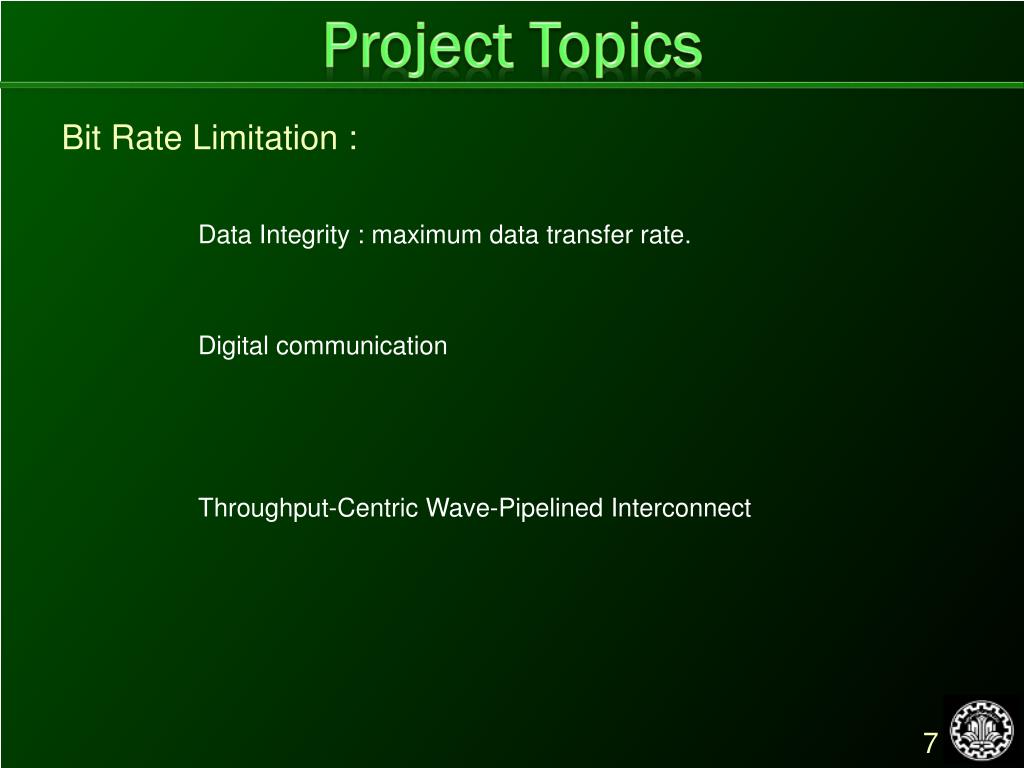 Project Topics

Bit Rate Limitation :

Data Integrity : maximum data transfer rate.

Digital communication

Throughput-Centric Wave-Pipelined Interconnect

7